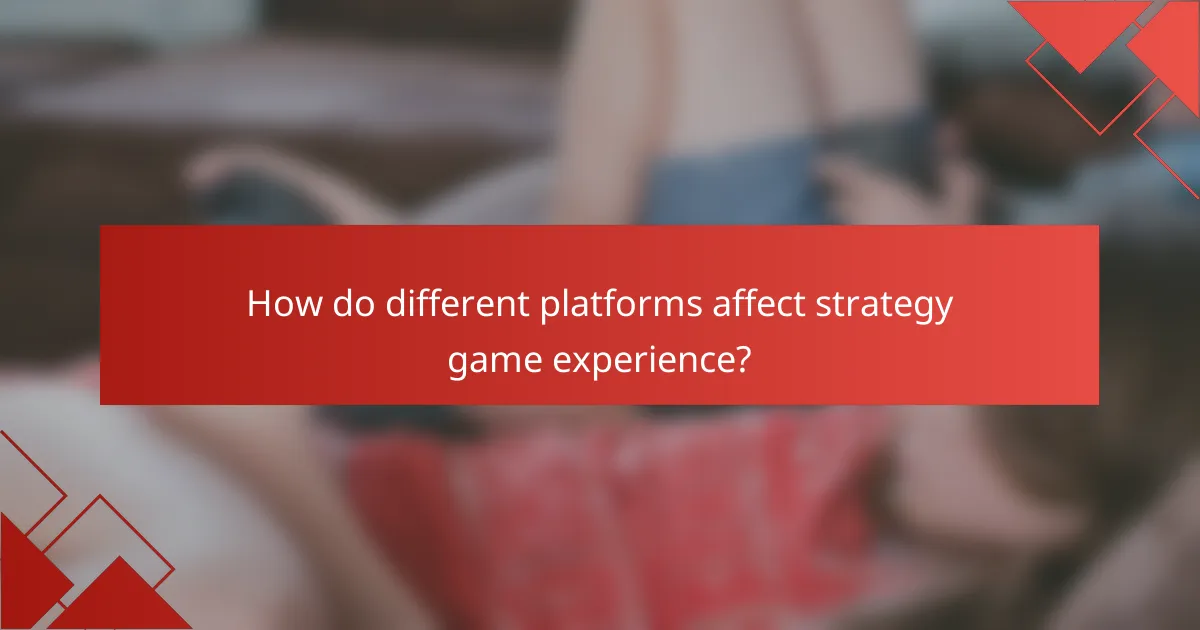 How do different platforms affect strategy game experience?